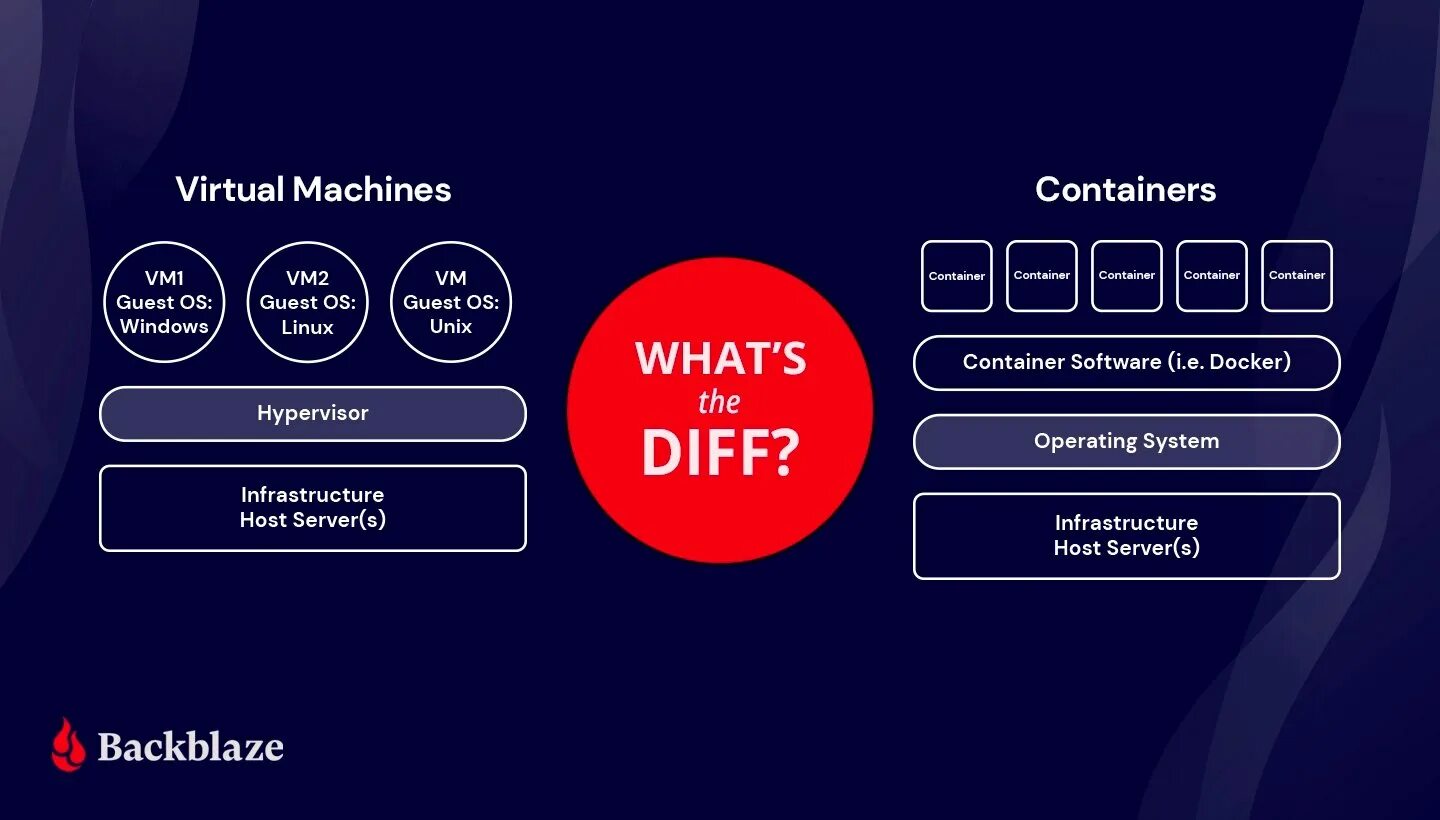 Virtual Machines

VM1
Guest OS:
Windows

VM2
Guest OS:
Linux

VM
Guest OS:
Unix

Hypervisor

Infrastructure
Host Server(s)

WHAT'S
the
DIFF?

Containers

Container

Container

Container

Container

Container

Container Software (i.e. Docker)

Operating System

Infrastructure
Host Server(s)

Backblaze